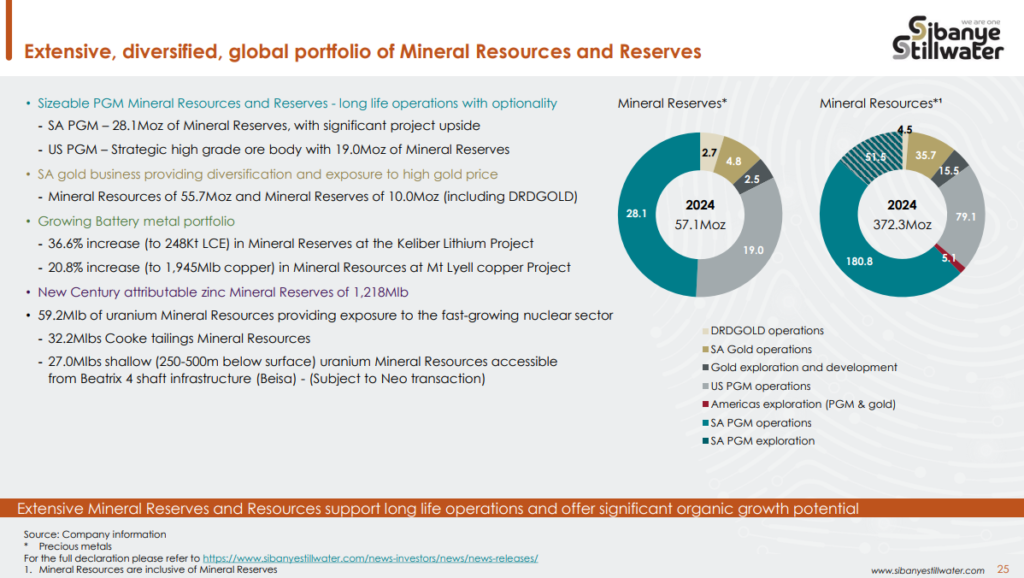 Extensive, diversified, global portfolio of Mineral Resources and Reserves

we are one
Sibanye Stillwater

• Sizeable PGM Mineral Resources and Reserves - long life operations with optionality
- SA PGM – 28.1Moz of Mineral Reserves, with significant project upside
- US PGM – Strategic high grade ore body with 19.0Moz of Mineral Reserves
• SA gold business providing diversification and exposure to high gold price
- Mineral Resources of 55.7Moz and Mineral Reserves of 10.0Moz (including DRDGOLD)
• Growing Battery metal portfolio
- 36.6% increase (to 248Kt LCE) in Mineral Reserves at the Keliber Lithium Project
- 20.8% increase (to 1,945Mlb copper) in Mineral Resources at Mt Lyell copper Project
• New Century attributable zinc Mineral Reserves of 1,218Mlb
• 59.2Mlb of uranium Mineral Resources providing exposure to the fast-growing nuclear sector
- 32.2Mlbs Cooke tailings Mineral Resources
- 27.0Mlbs shallow (250-500m below surface) uranium Mineral Resources accessible from Beatrix 4 shaft infrastructure (Beisa) - (Subject to Neo transaction)

Mineral Reserves*
2.7
4.8
2.5
19.0
28.1
2024
57.1Moz

Mineral Resources*¹
4.5
35.7
15.5
79.1
5.1
180.8
51.5
2024
372.3Moz

DRDGOLD operations
SA Gold operations
Gold exploration and development
US PGM operations
Americas exploration (PGM & gold)
SA PGM operations
SA PGM exploration

Extensive Mineral Reserves and Resources support long life operations and offer significant organic growth potential

Source: Company information
* Precious metals
For the full declaration please refer to https://www.sibanyestillwater.com/news-investors/news/news-releases/
1. Mineral Resources are inclusive of Mineral Reserves

www.sibanyestillwater.com 25